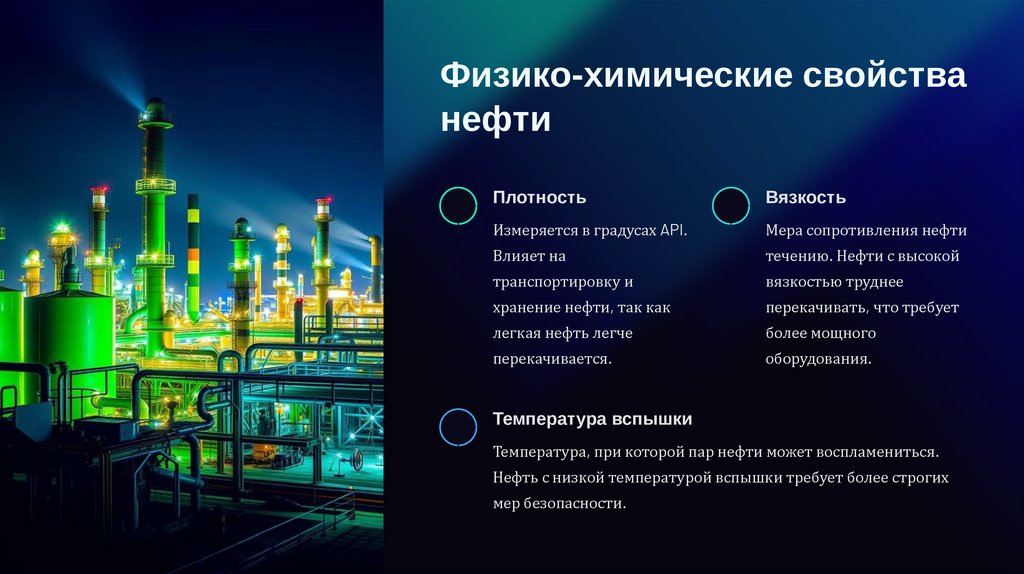 Физико-химические свойства нефти

Плотность

Измеряется в градусах API. Влияет на транспортировку и хранение нефти, так как легкая нефть легче перекачивается.

Вязкость

Мера сопротивления нефти течению. Нефти с высокой вязкостью труднее перекачивать, что требует более мощного оборудования.

Температура вспышки

Температура, при которой пар нефти может воспламениться. Нефть с низкой температурой вспышки требует более строгих мер безопасности.